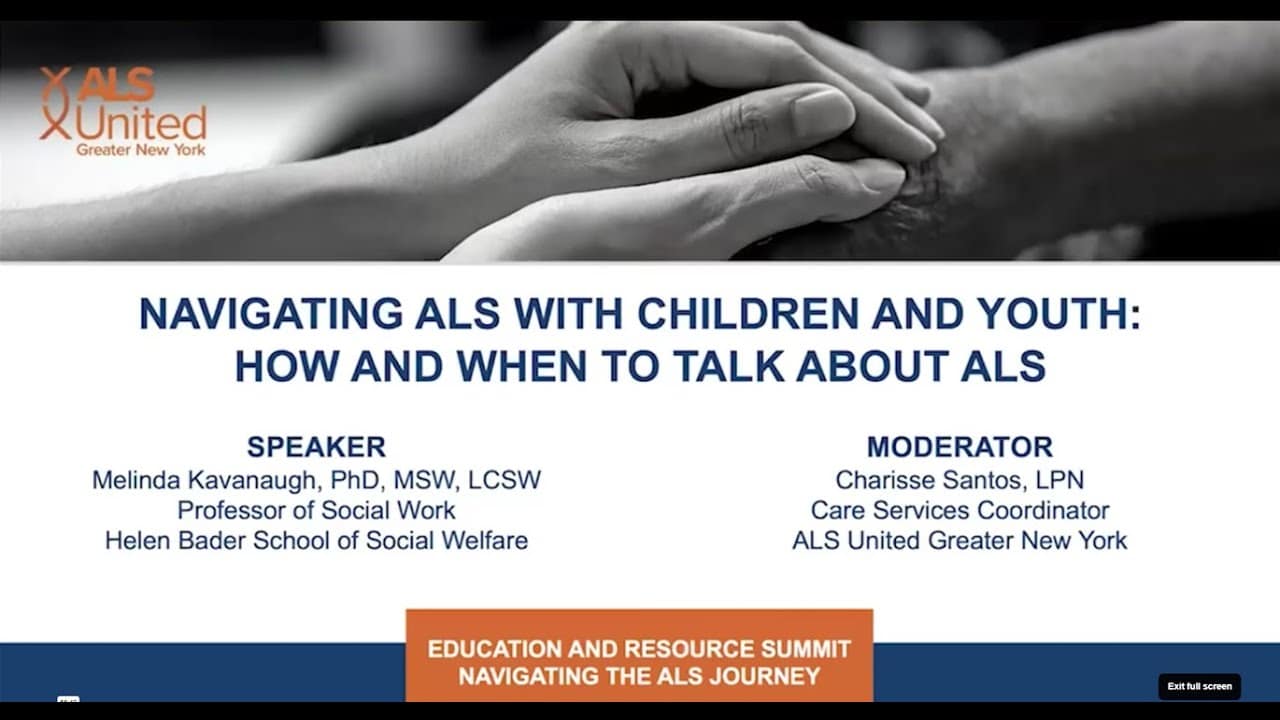 ALS United
Greater New York

NAVIGATING ALS WITH CHILDREN AND YOUTH: HOW AND WHEN TO TALK ABOUT ALS

SPEAKER
Melinda Kavanaugh, PhD, MSW, LCSW
Professor of Social Work
Helen Bader School of Social Welfare

MODERATOR
Charisse Santos, LPN
Care Services Coordinator
ALS United Greater New York

EDUCATION AND RESOURCE SUMMIT
NAVIGATING THE ALS JOURNEY

Exit full screen